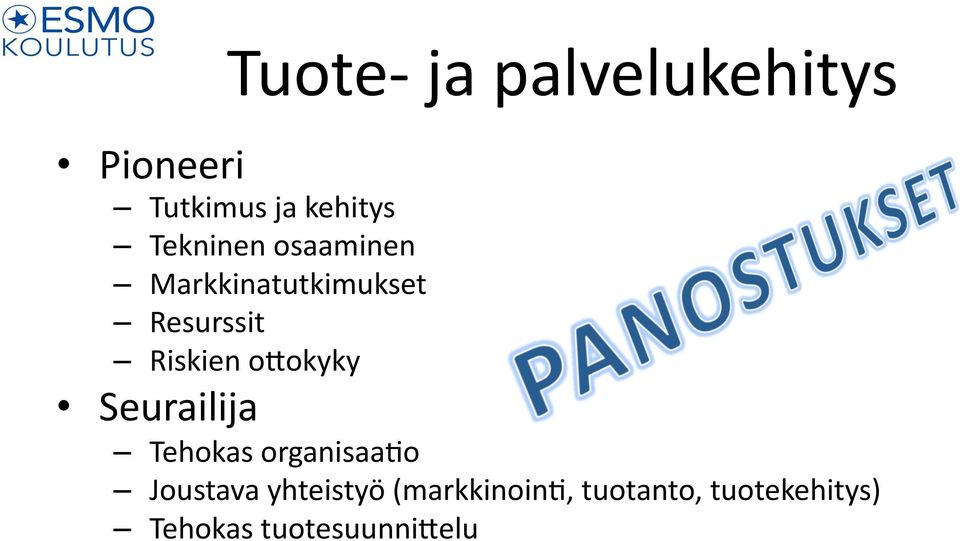 ESMO
KOULUTUS

Tuote- ja palvelukehitys

• Pioneeri
– Tutkimus ja kehitys
– Tekninen osaaminen
– Markkinatutkimukset
– Resurssit
– Riskien ottokyky
• Seurailija
– Tehokas organisaatio
– Joustava yhteistyö (markkinointi, tuotanto, tuotekehitys)
– Tehokas tuotesuunnittelu

PANOSTUKSET